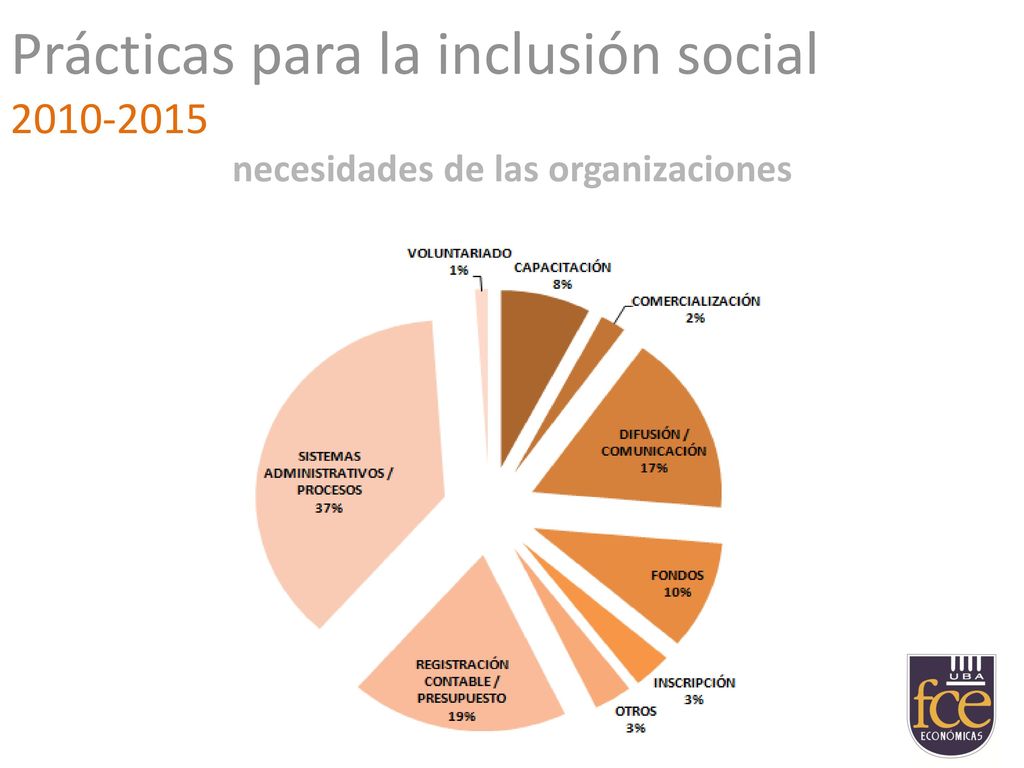 Prácticas para la inclusión social
2010-2015

necesidades de las organizaciones

VOLUNTARIADO
1%

CAPACITACIÓN
8%

COMERCIALIZACIÓN
2%

DIFUSIÓN / COMUNICACIÓN
17%

FONDOS
10%

INSCRIPCIÓN
3%

OTROS
3%

REGISTRACIÓN CONTABLE / PRESUPUESTO
19%

SISTEMAS ADMINISTRATIVOS / PROCESOS
37%

UBA
fce
ECONÓMICAS